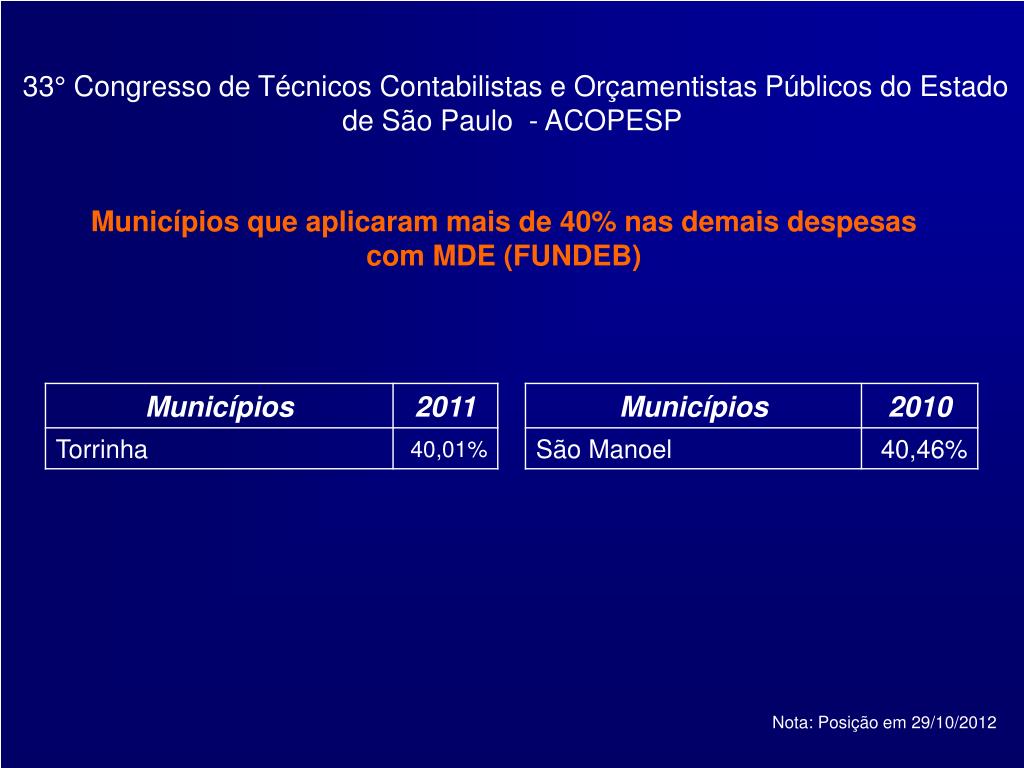 33° Congresso de Técnicos Contabilistas e Orçamentistas Públicos do Estado de São Paulo - ACOPESP

Municípios que aplicaram mais de 40% nas demais despesas com MDE (FUNDEB)

| Municípios | 2011 |
|---|---|
| Torrinha | 40,01% |

| Municípios | 2010 |
|---|---|
| São Manoel | 40,46% |

Nota: Posição em 29/10/2012